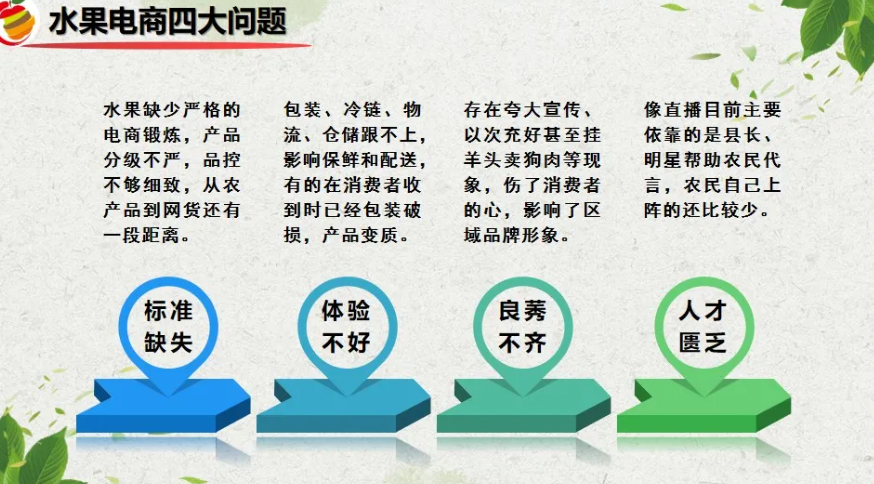 水果电商四大问题

水果缺少严格的电商锻炼，产品分级不严，品控不够细致，从农产品到网货还有一段距离。

包装、冷链、物流、仓储跟不上，影响保鲜和配送，有的在消费者收到时已经包装破损，产品变质。

存在夸大宣传、以次充好甚至挂羊头卖狗肉等现象，伤了消费者的心，影响了区域品牌形象。

像直播目前主要依靠的是县长、明星帮助农民代言，农民自己上阵的还比较少。

标准缺失

体验不好

良莠不齐

人才匮乏